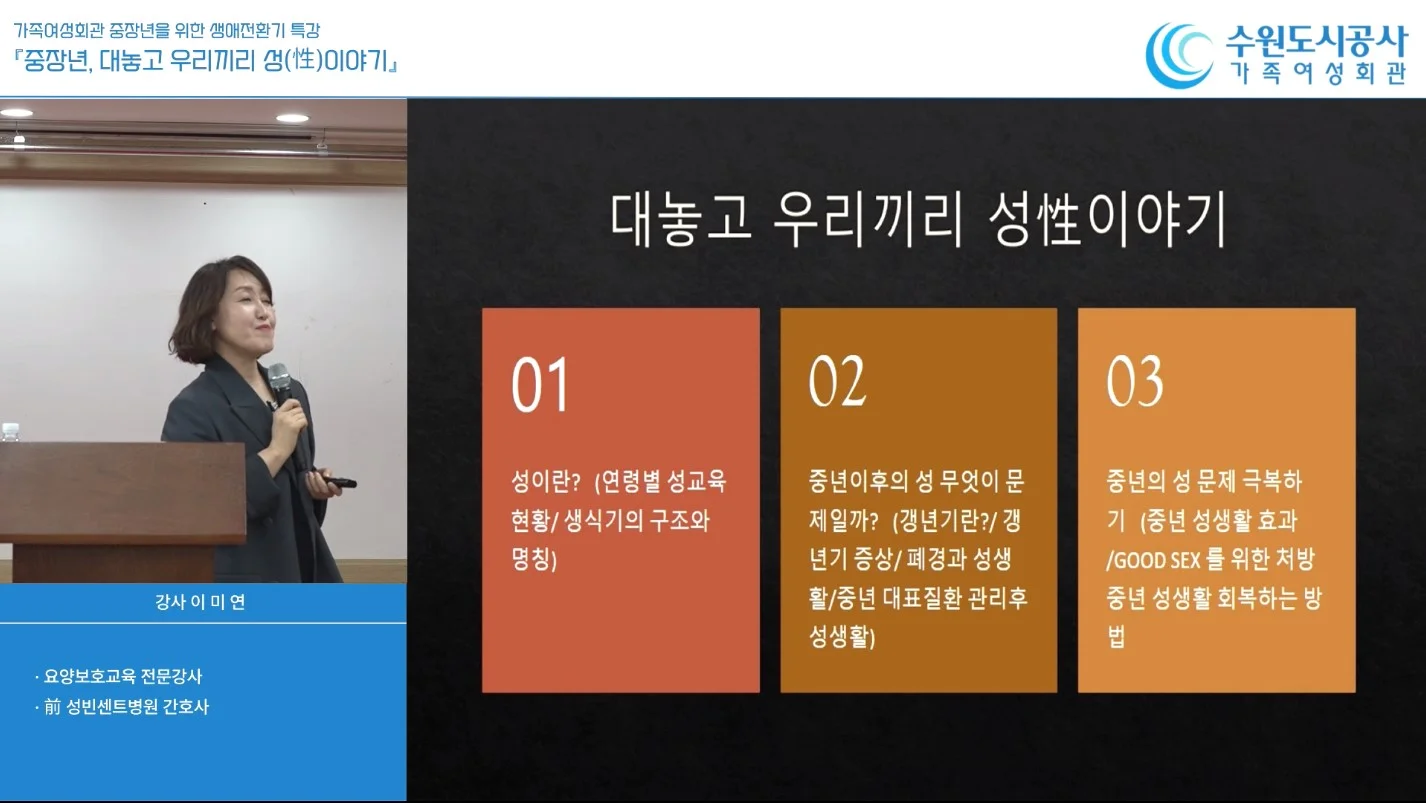 가족여성회관 중장년을 위한 생애전환기 특강
『중장년, 대놓고 우리끼리 성(性)이야기』

수원도시공사
가족여성회관

대놓고 우리끼리 성性이야기

01

성이란? (연령별 성교육 현황/ 생식기의 구조와 명칭)

02

중년이후의 성 무엇이 문제일까? (갱년기란?/ 갱년기 증상/ 폐경과 성생활/중년 대표질환 관리후 성생활)

03

중년의 성 문제 극복하기 (중년 성생활 효과 /GOOD SEX 를 위한 처방 중년 성생활 회복하는 방법

강사 이 미 연

· 요양보호교육 전문강사
· 前 성빈센트병원 간호사